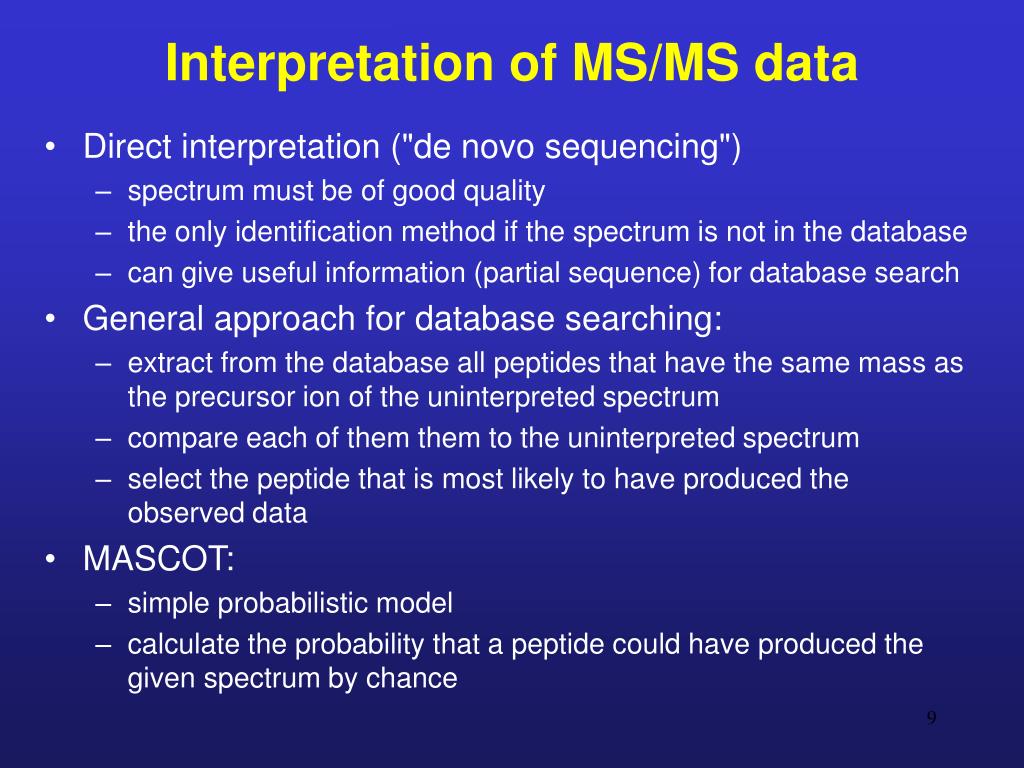 Interpretation of MS/MS data

• Direct interpretation ("de novo sequencing")
– spectrum must be of good quality
– the only identification method if the spectrum is not in the database
– can give useful information (partial sequence) for database search
• General approach for database searching:
– extract from the database all peptides that have the same mass as the precursor ion of the uninterpreted spectrum
– compare each of them them to the uninterpreted spectrum
– select the peptide that is most likely to have produced the observed data
• MASCOT:
– simple probabilistic model
– calculate the probability that a peptide could have produced the given spectrum by chance

9